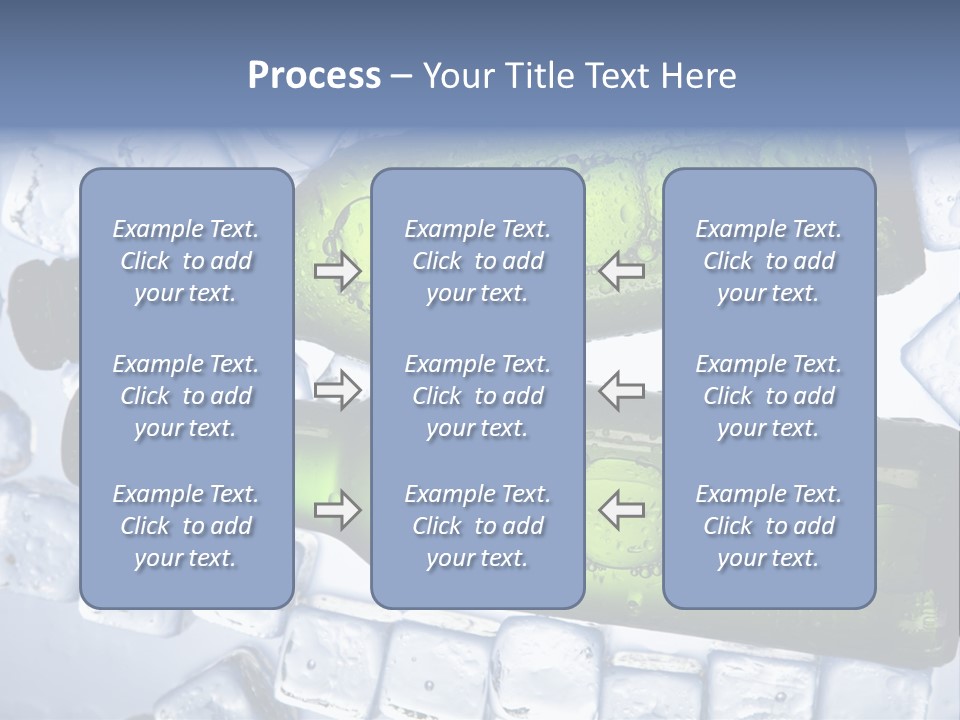 Process – Your Title Text Here

Example Text. Click to add your text.

Example Text. Click to add your text.

Example Text. Click to add your text.

Example Text. Click to add your text.

Example Text. Click to add your text.

Example Text. Click to add your text.

Example Text. Click to add your text.

Example Text. Click to add your text.

Example Text. Click to add your text.